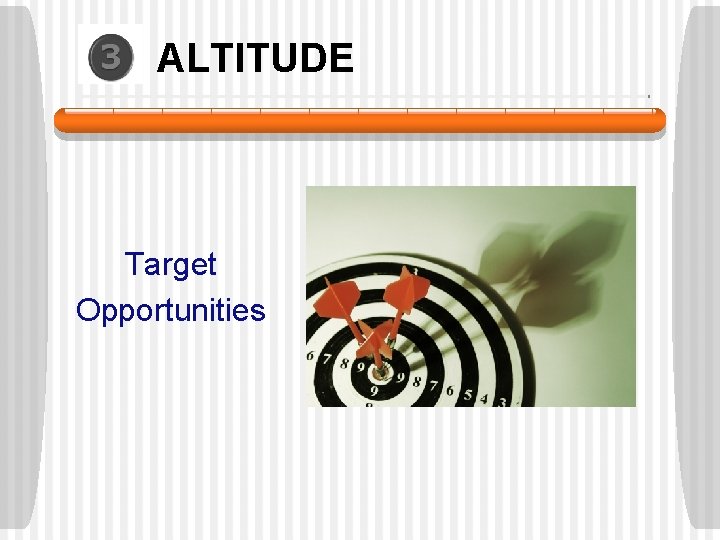 3 ALTITUDE

Target Opportunities

6 7 8 9 9 9 8 7 6 5 4 3